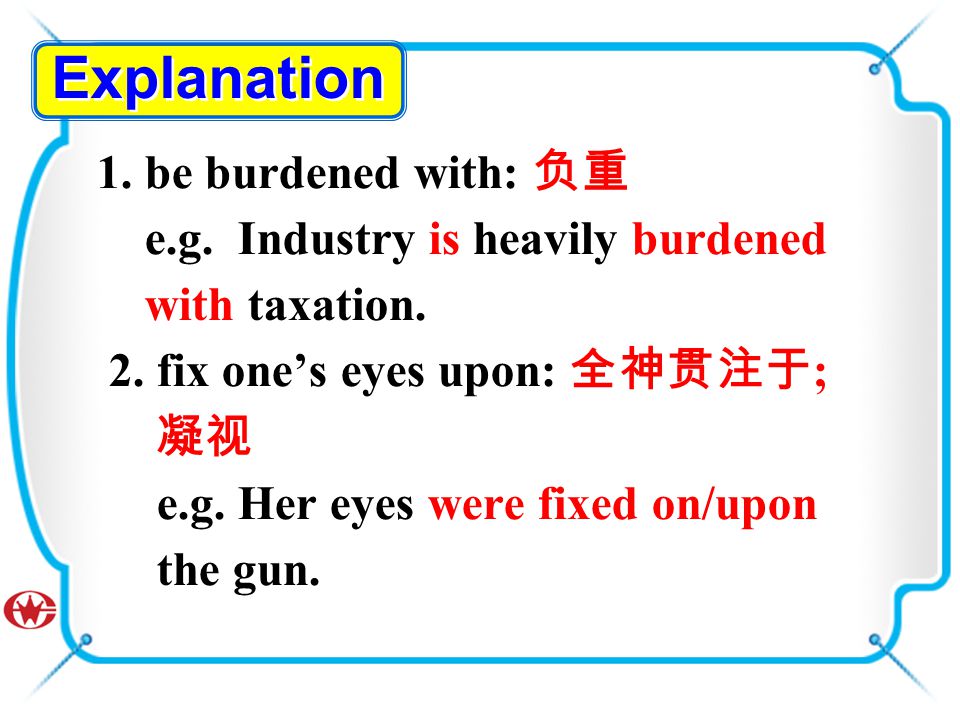 Explanation

1. be burdened with: 负重
e.g. Industry is heavily burdened with taxation.

2. fix one’s eyes upon: 全神贯注于; 凝视
e.g. Her eyes were fixed on/upon the gun.